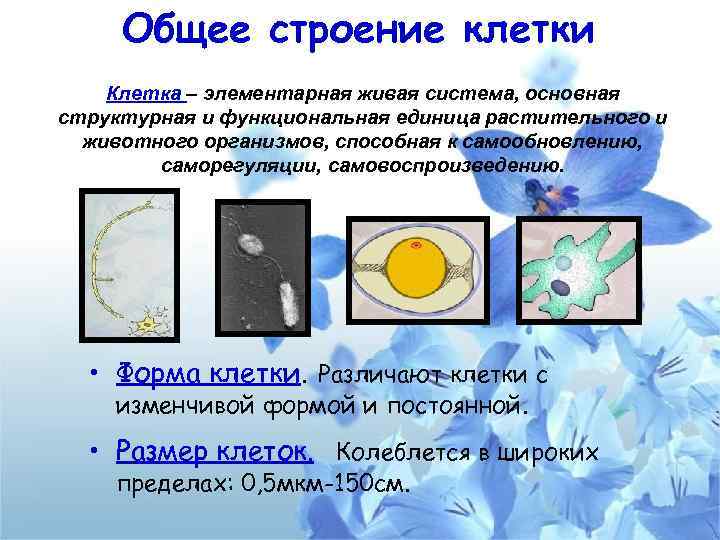 Общее строение клетки

Клетка – элементарная живая система, основная структурная и функциональная единица растительного и животного организмов, способная к самообновлению, саморегуляции, самовоспроизведению.

• Форма клетки. Различают клетки с изменчивой формой и постоянной.

• Размер клеток. Колеблется в широких пределах: 0,5мкм-150см.